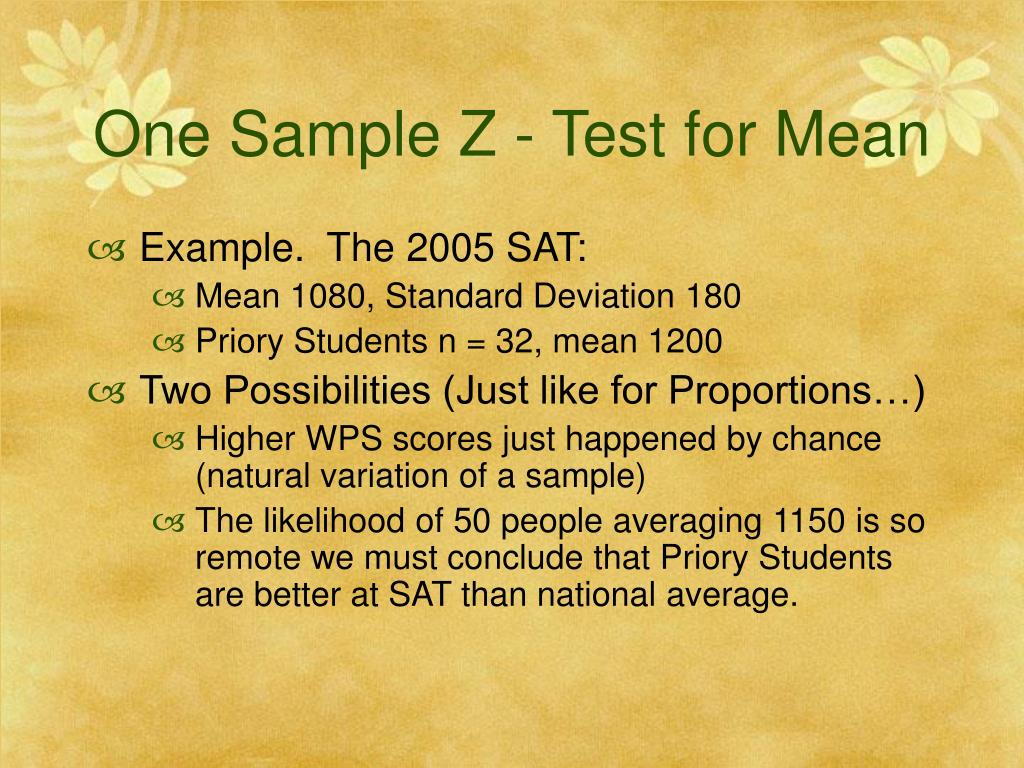 One Sample Z - Test for Mean

Example. The 2005 SAT:

Mean 1080, Standard Deviation 180

Priory Students n = 32, mean 1200

Two Possibilities (Just like for Proportions…)

Higher WPS scores just happened by chance (natural variation of a sample)

The likelihood of 50 people averaging 1150 is so remote we must conclude that Priory Students are better at SAT than national average.